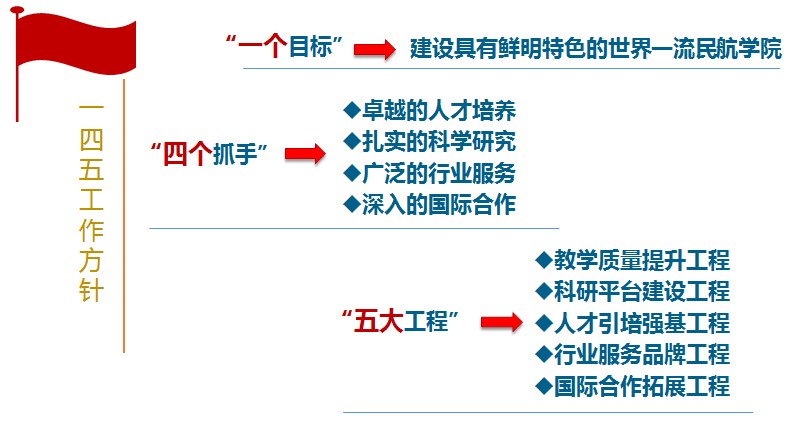 一四五工作方针

“一个目标” 建设具有鲜明特色的世界一流民航学院

“四个抓手”
◆卓越的人才培养
◆扎实的科学研究
◆广泛的行业服务
◆深入的国际合作

“五大工程”
◆教学质量提升工程
◆科研平台建设工程
◆人才引培强基工程
◆行业服务品牌工程
◆国际合作拓展工程